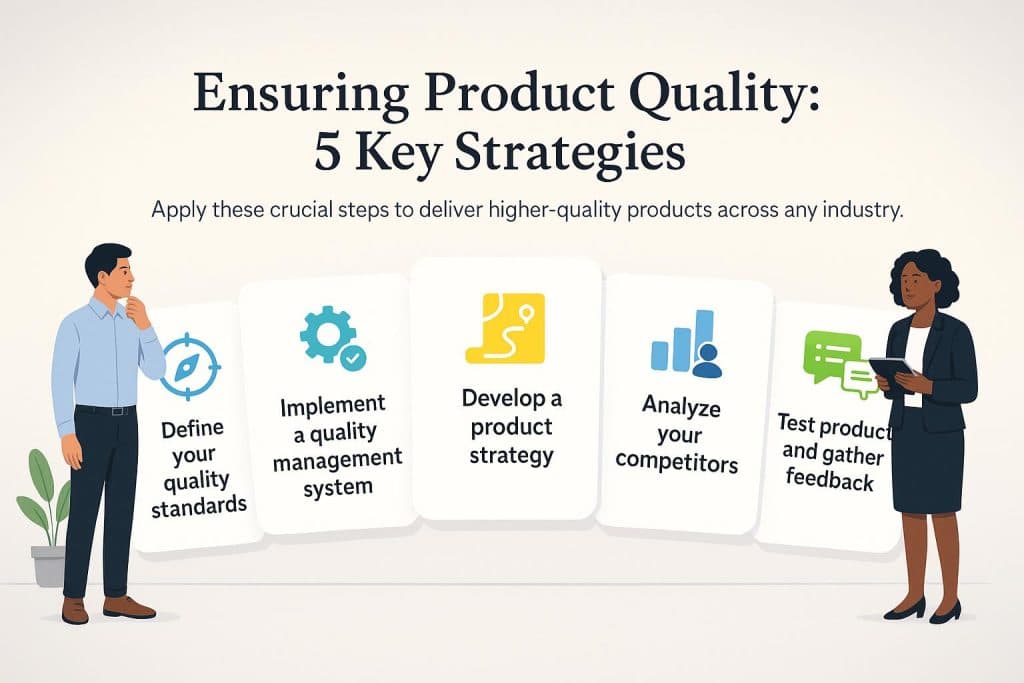 Ensuring Product Quality: 5 Key Strategies

Apply these crucial steps to deliver higher-quality products across any industry.

Define your quality standards

Implement a quality management system

Develop a product strategy

Analyze your competitors

Test product and gather feedback